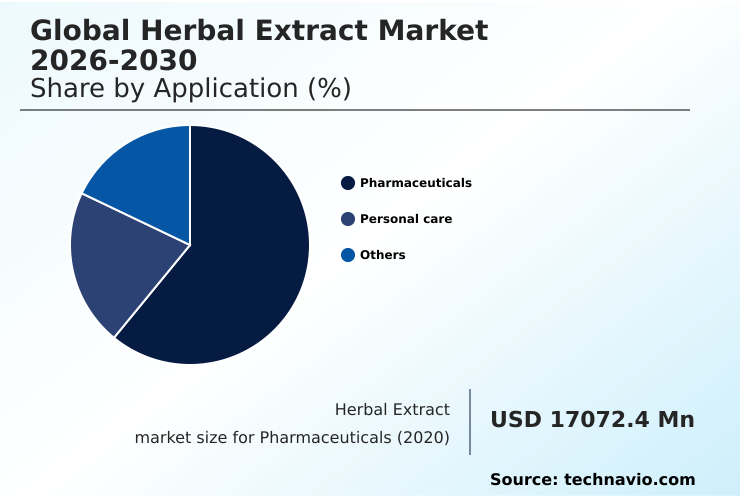 Global Herbal Extract Market 2026-2030
Share by Application (%)

Pharmaceuticals
Personal care
Others

Herbal Extract
market size for Pharmaceuticals (2020)

USD 17072.4 Mn

Source: technavio.com